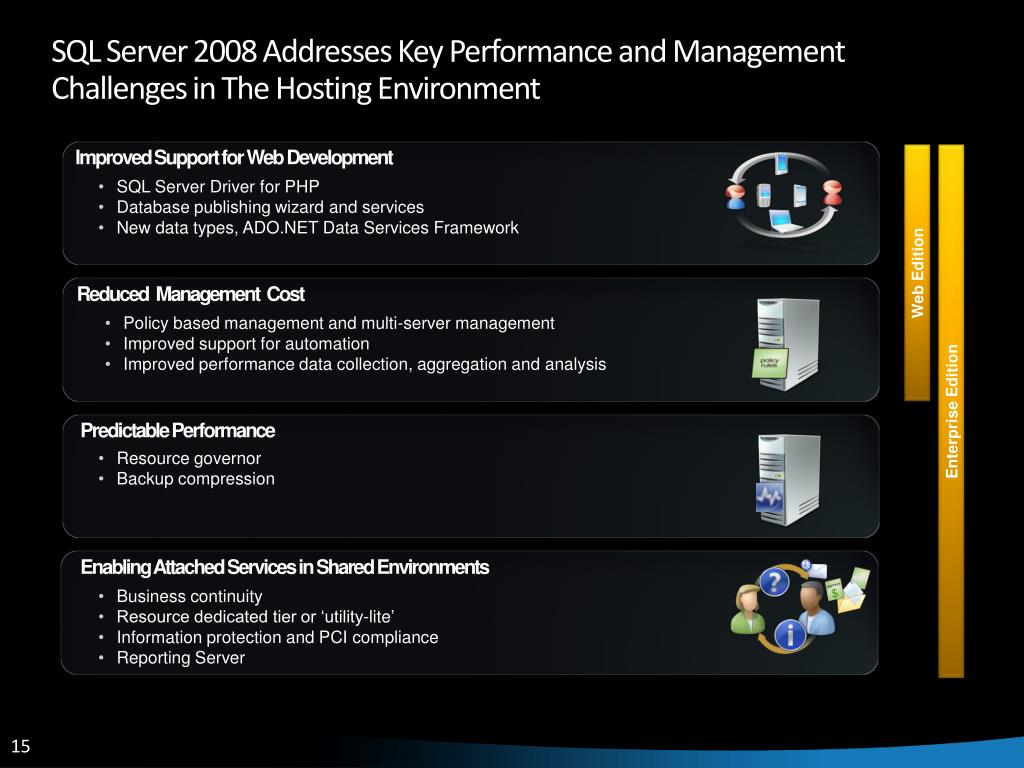 SQL Server 2008 Addresses Key Performance and Management Challenges in The Hosting Environment

Improved Support for Web Development
• SQL Server Driver for PHP
• Database publishing wizard and services
• New data types, ADO.NET Data Services Framework

Reduced Management Cost
• Policy based management and multi-server management
• Improved support for automation
• Improved performance data collection, aggregation and analysis

policy rules

Predictable Performance
• Resource governor
• Backup compression

Enabling Attached Services in Shared Environments
• Business continuity
• Resource dedicated tier or ‘utility-lite’
• Information protection and PCI compliance
• Reporting Server

Web Edition

Enterprise Edition

15